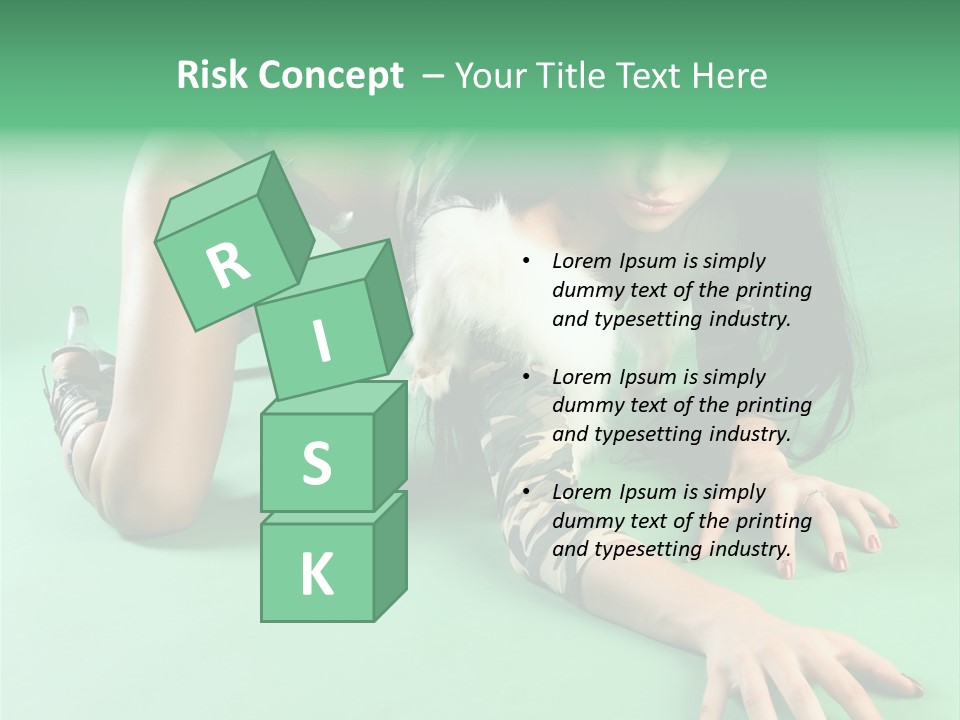 Risk Concept – Your Title Text Here

R
I
S
K

• Lorem Ipsum is simply dummy text of the printing and typesetting industry.

• Lorem Ipsum is simply dummy text of the printing and typesetting industry.

• Lorem Ipsum is simply dummy text of the printing and typesetting industry.